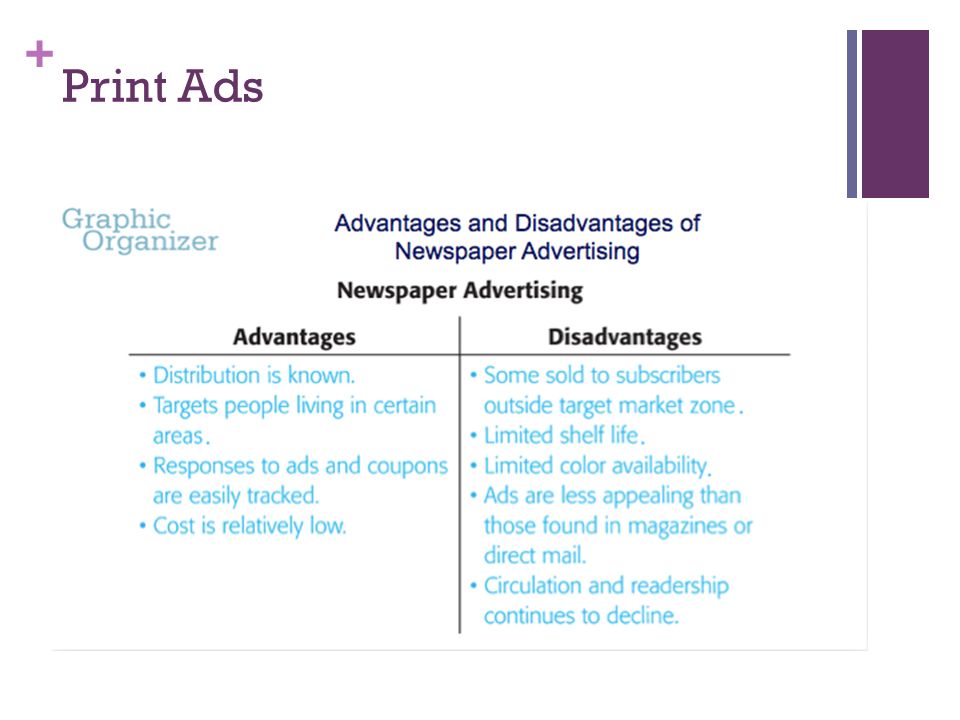 + Print Ads

Graphic Organizer

Advantages and Disadvantages of Newspaper Advertising

Newspaper Advertising

| Advantages | Disadvantages |
|---|---|
| • Distribution is known.<br>• Targets people living in certain areas.<br>• Responses to ads and coupons are easily tracked.<br>• Cost is relatively low. | • Some sold to subscribers outside target market zone.<br>• Limited shelf life.<br>• Limited color availability.<br>• Ads are less appealing than those found in magazines or direct mail.<br>• Circulation and readership continues to decline. |